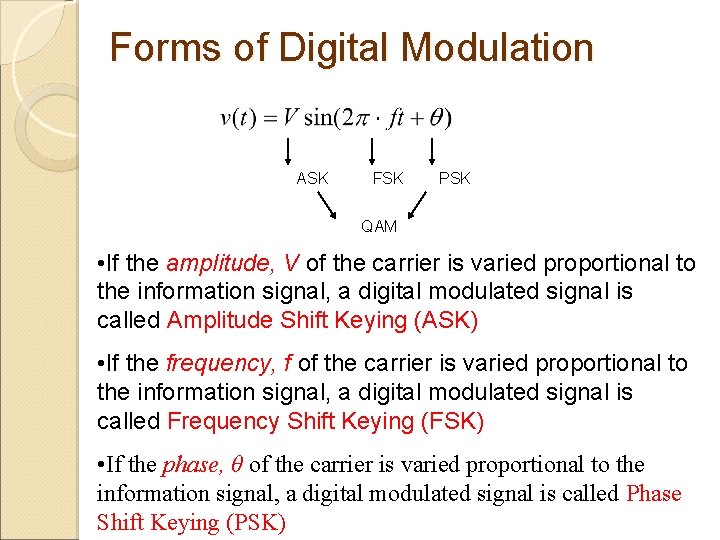 Forms of Digital Modulation

$v(t) = V \sin(2\pi \cdot ft + \theta)$

ASK FSK PSK

QAM

•If the amplitude, V of the carrier is varied proportional to the information signal, a digital modulated signal is called Amplitude Shift Keying (ASK)

•If the frequency, f of the carrier is varied proportional to the information signal, a digital modulated signal is called Frequency Shift Keying (FSK)

•If the phase, $\theta$ of the carrier is varied proportional to the information signal, a digital modulated signal is called Phase Shift Keying (PSK)